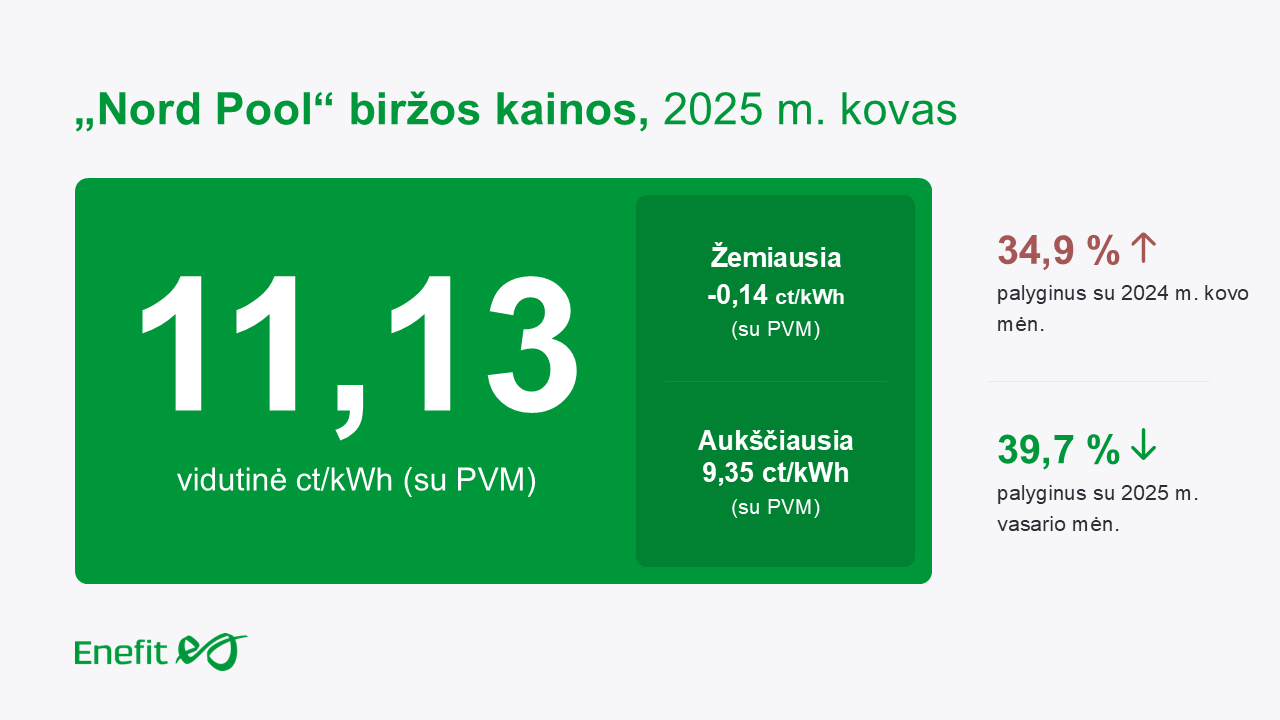 „Nord Pool“ biržos kainos, 2025 m. kovas

11,13

vidutinė ct/kWh (su PVM)

Žemiausia
-0,14 ct/kWh
(su PVM)

Aukščiausia
9,35 ct/kWh
(su PVM)

34,9 % ↑
palyginus su 2024 m. kovo mėn.

39,7 % ↓
palyginus su 2025 m. vasario mėn.

Enefit